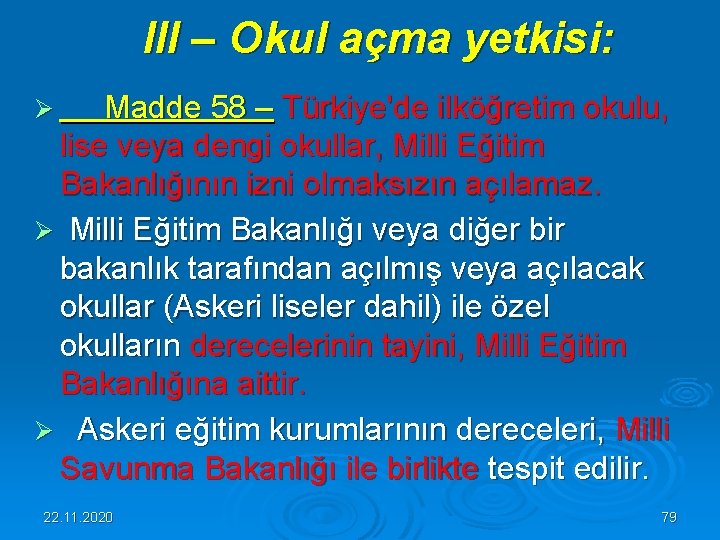 III – Okul açma yetkisi:

➢ Madde 58 – Türkiye'de ilköğretim okulu, lise veya dengi okullar, Milli Eğitim Bakanlığının izni olmaksızın açılamaz.

➢ Milli Eğitim Bakanlığı veya diğer bir bakanlık tarafından açılmış veya açılacak okullar (Askeri liseler dahil) ile özel okulların derecelerinin tayini, Milli Eğitim Bakanlığına aittir.

➢ Askeri eğitim kurumlarının dereceleri, Milli Savunma Bakanlığı ile birlikte tespit edilir.

22.11.2020

79